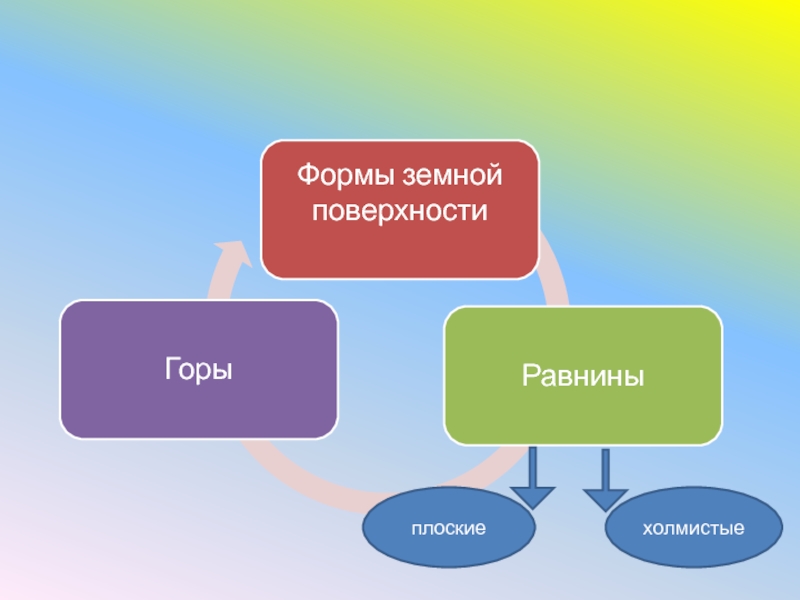 Формы земной поверхности

Горы

Равнины

плоские

холмистые